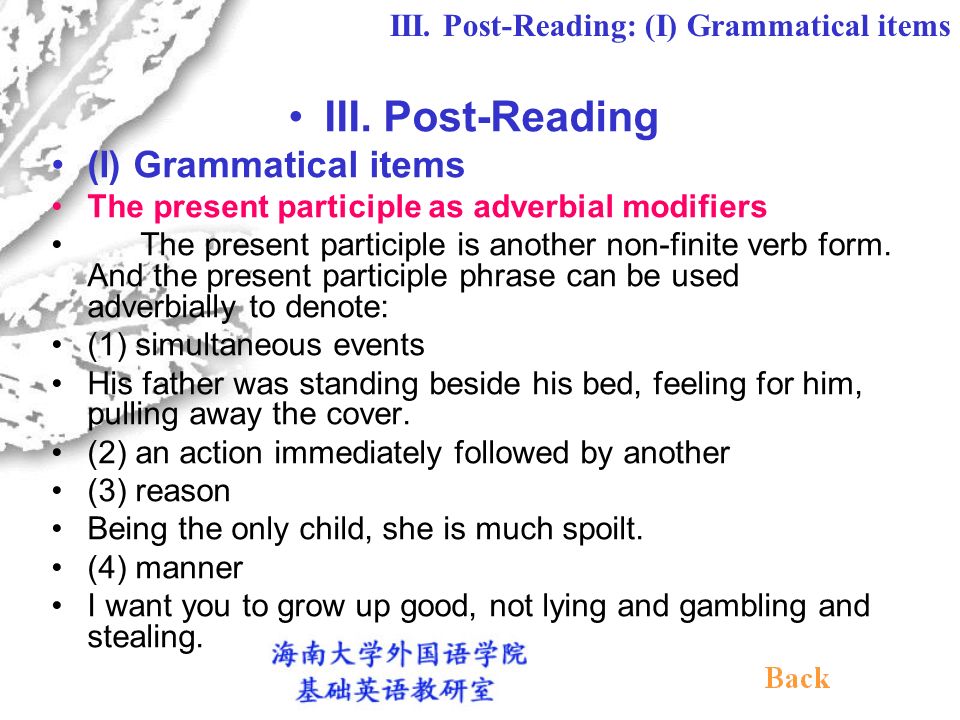 III. Post-Reading: (I) Grammatical items

• III. Post-Reading

• (I) Grammatical items

• The present participle as adverbial modifiers

• The present participle is another non-finite verb form. And the present participle phrase can be used adverbially to denote:

• (1) simultaneous events

• His father was standing beside his bed, feeling for him, pulling away the cover.

• (2) an action immediately followed by another

• (3) reason

• Being the only child, she is much spoilt.

• (4) manner

• I want you to grow up good, not lying and gambling and stealing.

海南大学外国语学院
基础英语教研室

Back